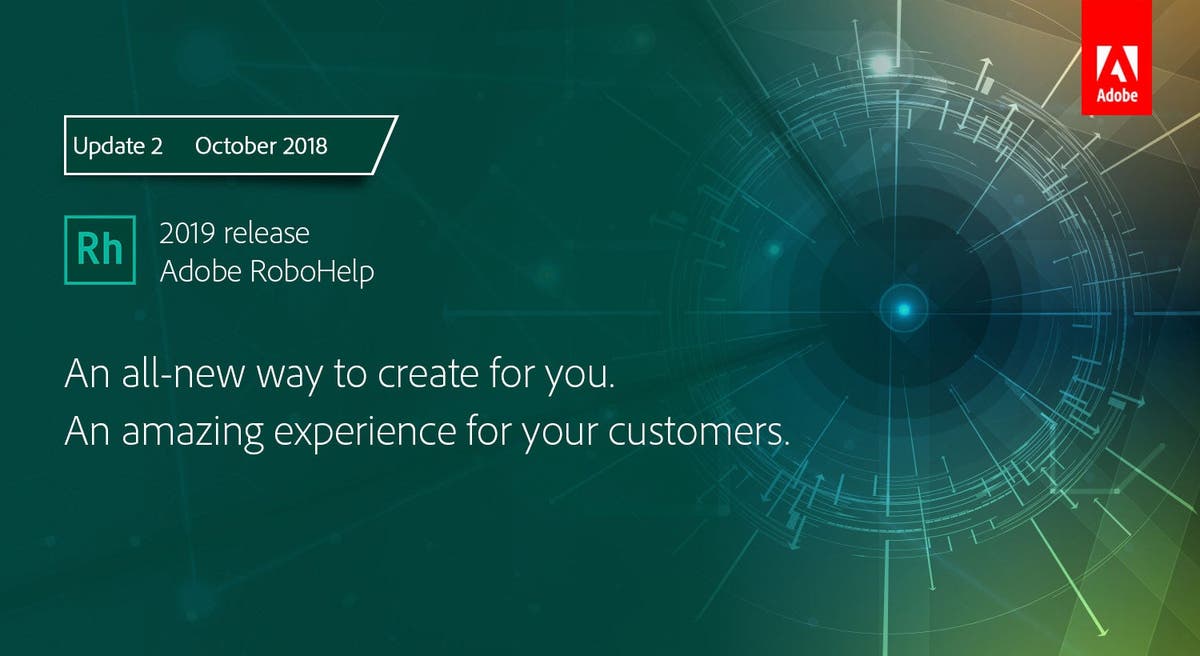 Adobe

Update 2 October 2018

Rh

2019 release
Adobe RoboHelp

An all-new way to create for you.
An amazing experience for your customers.